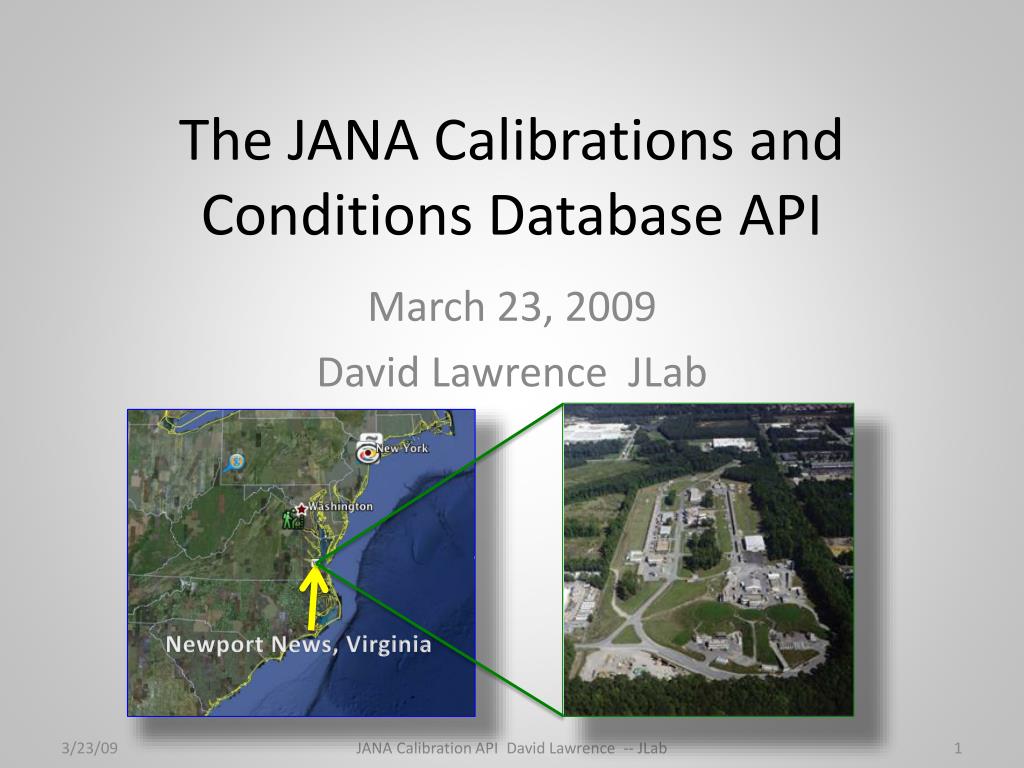 The JANA Calibrations and Conditions Database API

March 23, 2009

David Lawrence JLab

New York

Washington

Newport News, Virginia

3/23/09

JANA Calibration API David Lawrence -- JLab

1